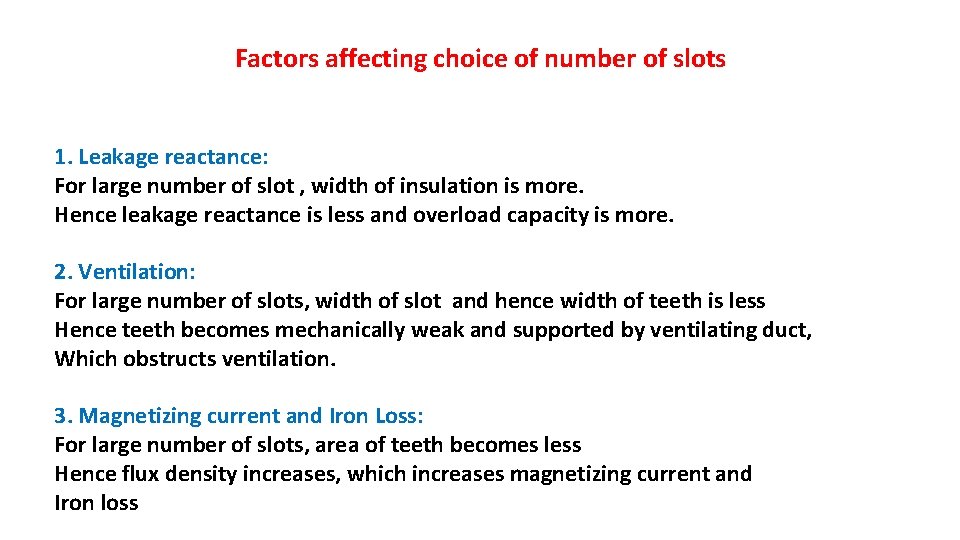 Factors affecting choice of number of slots

1. Leakage reactance:
For large number of slot , width of insulation is more.
Hence leakage reactance is less and overload capacity is more.

2. Ventilation:
For large number of slots, width of slot and hence width of teeth is less
Hence teeth becomes mechanically weak and supported by ventilating duct,
Which obstructs ventilation.

3. Magnetizing current and Iron Loss:
For large number of slots, area of teeth becomes less
Hence flux density increases, which increases magnetizing current and
Iron loss